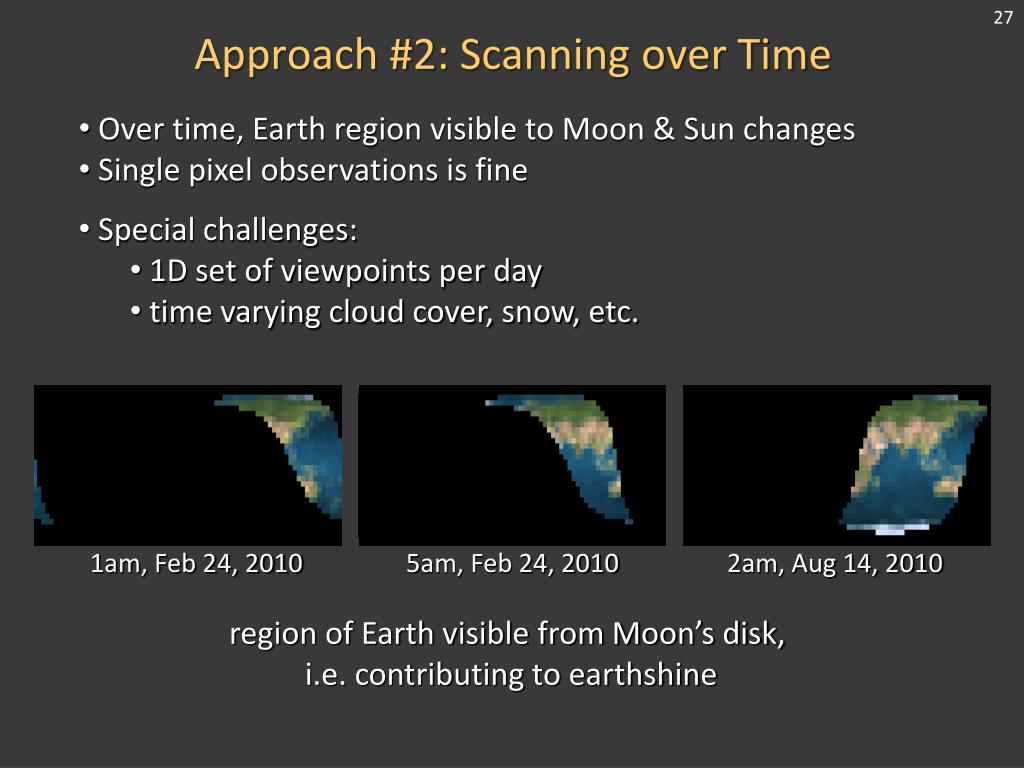 27

Approach #2: Scanning over Time

• Over time, Earth region visible to Moon & Sun changes
• Single pixel observations is fine

• Special challenges:
• 1D set of viewpoints per day
• time varying cloud cover, snow, etc.

1am, Feb 24, 2010

5am, Feb 24, 2010

2am, Aug 14, 2010

region of Earth visible from Moon's disk, i.e. contributing to earthshine